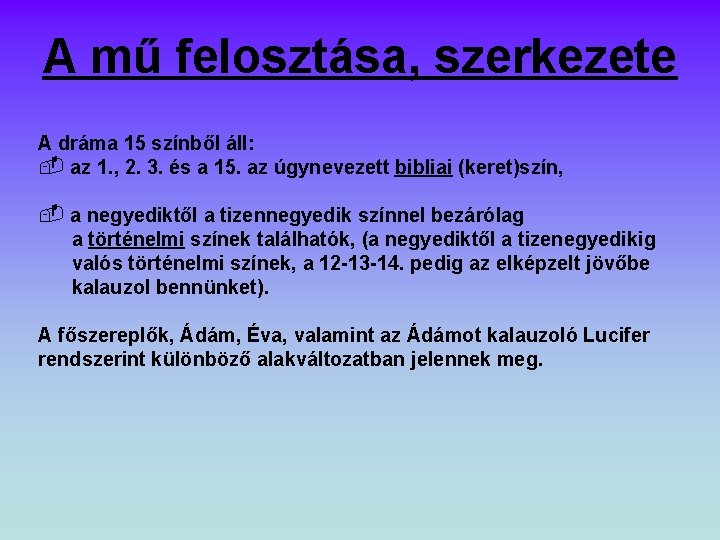 A mű felosztása, szerkezete

A dráma 15 színből áll:
az 1., 2. 3. és a 15. az úgynevezett bibliai (keret)szín,

a negyediktől a tizennegyedik színnel bezárólag a történelmi színek találhatók, (a negyediktől a tizenegyedikig valós történelmi színek, a 12-13-14. pedig az elképzelt jövőbe kalauzol bennünket).

A főszereplők, Ádám, Éva, valamint az Ádámot kalauzoló Lucifer rendszerint különböző alakváltozatban jelennek meg.